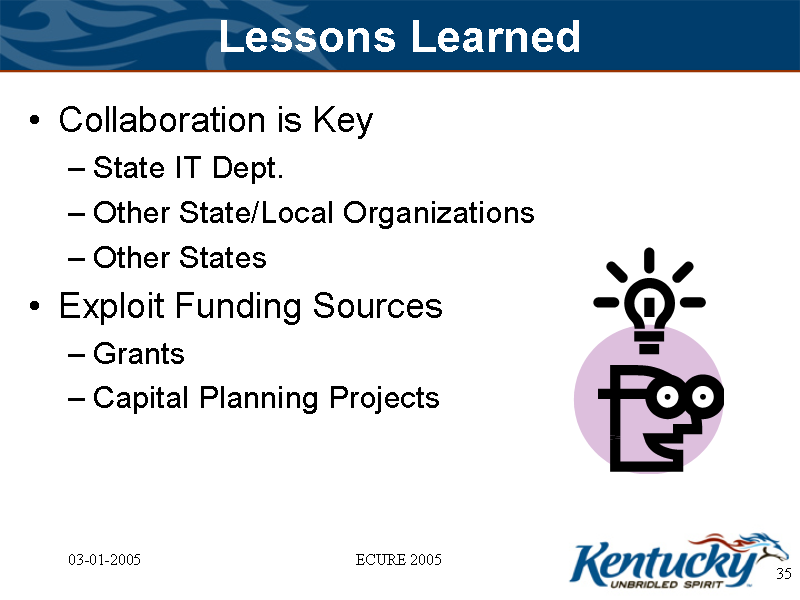 Lessons Learned

• Collaboration is Key
– State IT Dept.
– Other State/Local Organizations
– Other States
• Exploit Funding Sources
– Grants
– Capital Planning Projects

03-01-2005

ECURE 2005

Kentucky
UNBRIDLED SPIRIT

35